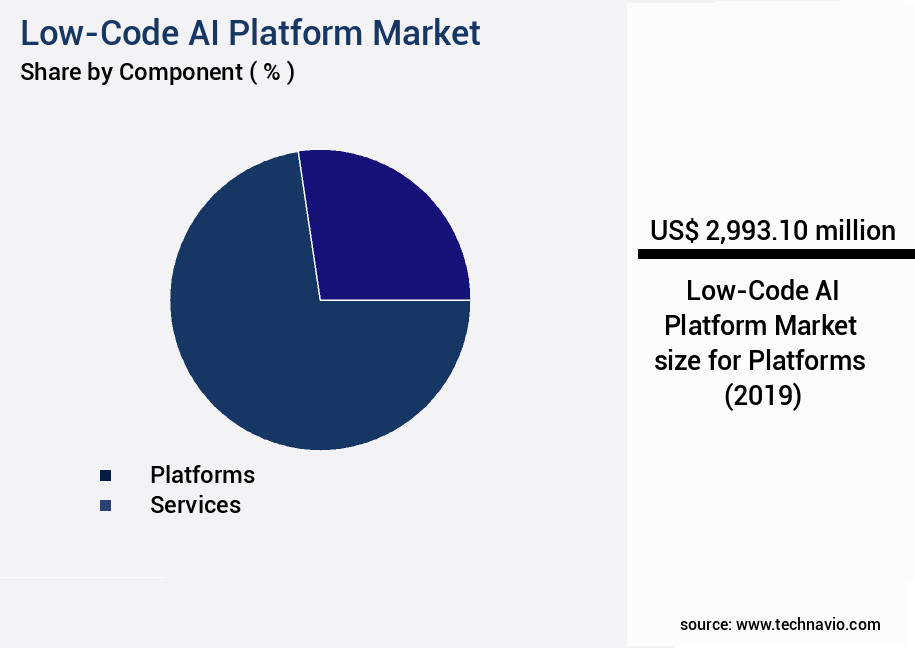 Low-Code AI Platform Market
Share by Component ( % )

Platforms
Services

US$ 2,993.10 million

Low-Code AI Platform Market size for Platforms (2019)

source: www.technavio.com